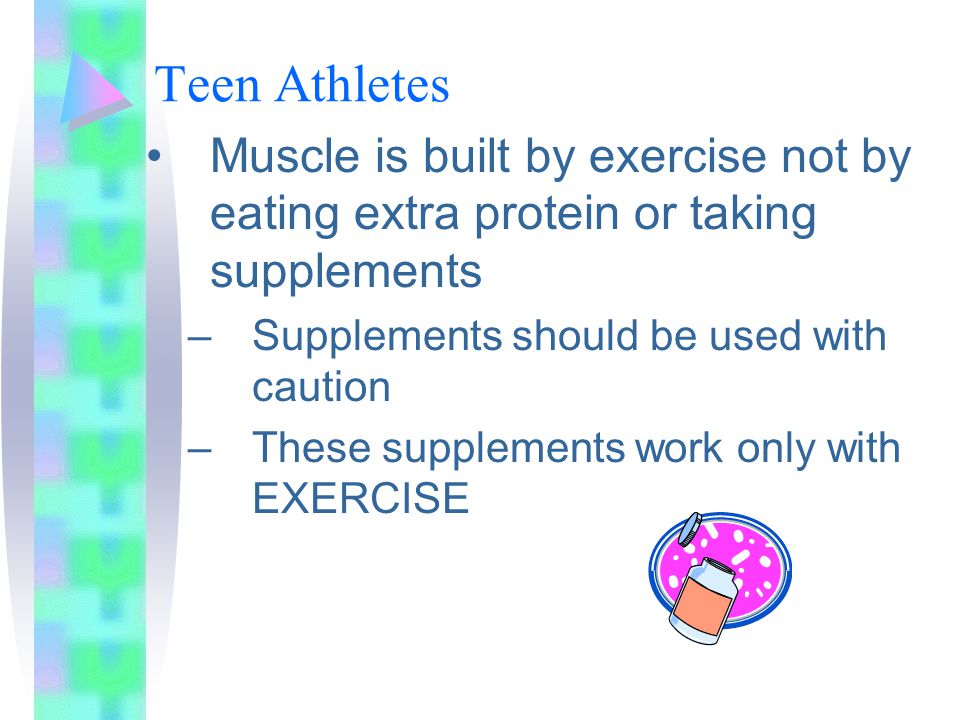 Teen Athletes

• Muscle is built by exercise not by eating extra protein or taking supplements

– Supplements should be used with caution

– These supplements work only with EXERCISE